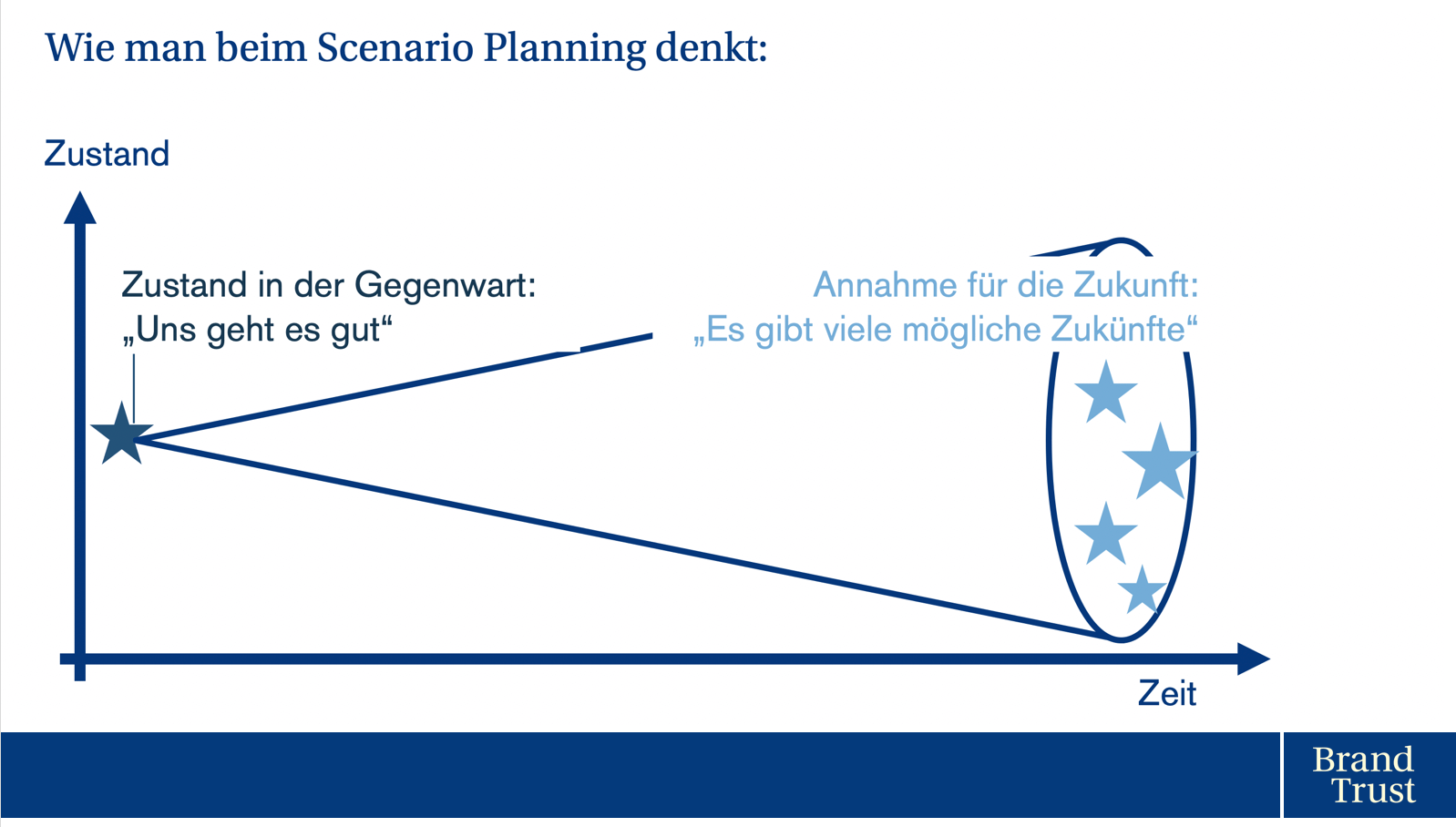 Wie man beim Scenario Planning denkt:

Zustand

Zustand in der Gegenwart:
„Uns geht es gut“

Annahme für die Zukunft:
„Es gibt viele mögliche Zukünfte“

Zeit

Brand
Trust